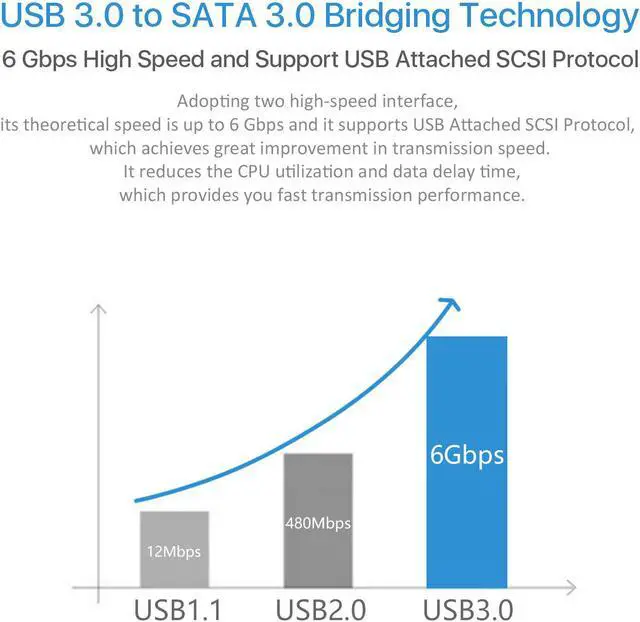 USB 3.0 to SATA 3.0 Bridging Technology

6 Gbps High Speed and Support USB Attached SCSI Protocol

Adopting two high-speed interface, its theoretical speed is up to 6 Gbps and it supports USB Attached SCSI Protocol, which achieves great improvement in transmission speed. It reduces the CPU utilization and data delay time, which provides you fast transmission performance.

12Mbps
480Mbps
6Gbps

USB1.1
USB2.0
USB3.0